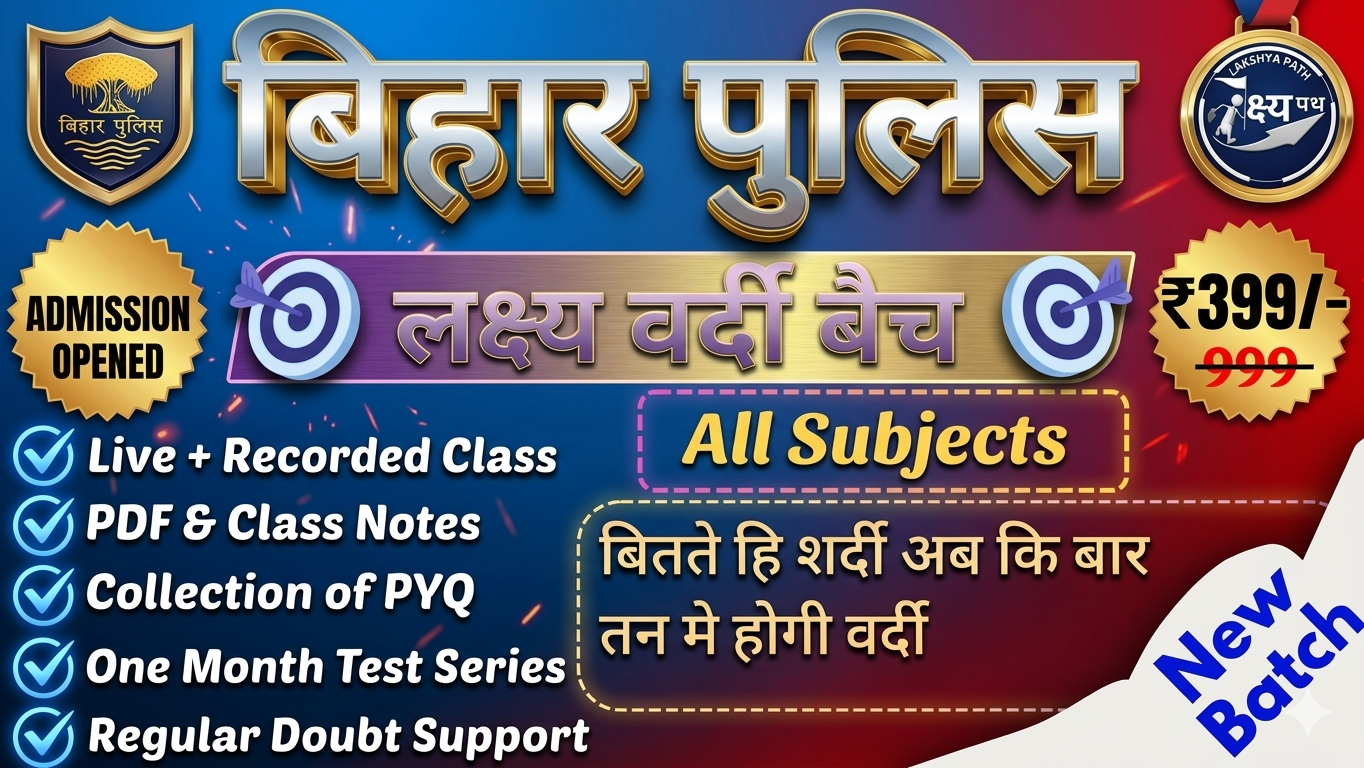 बिहार पुलिस

बिहार पुलिस

LAKSHYA PATH
लक्ष्य पथ

ADMISSION OPENED

लक्ष्य वर्दी बैच

₹399/-
999

All Subjects

Live + Recorded Class
PDF & Class Notes
Collection of PYQ
One Month Test Series
Regular Doubt Support

बितते हि शर्दी अब कि बार
तन मे होगी वर्दी

New Batch